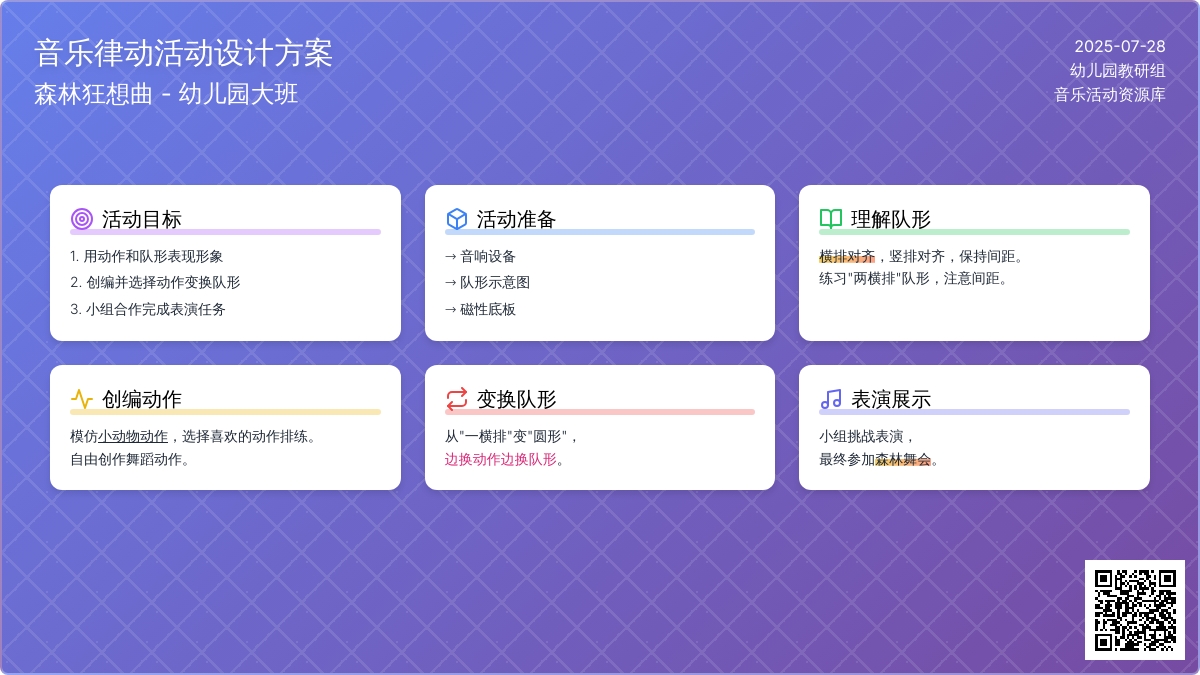 音乐律动活动设计方案
森林狂想曲 - 幼儿园大班

2025-07-28
幼儿园教研组
音乐活动资源库

活动目标
1. 用动作和队形表现形象
2. 创编并选择动作变换队形
3. 小组合作完成表演任务

活动准备
→ 音响设备
→ 队形示意图
→ 磁性底板

理解队形
横排对齐，竖排对齐，保持间距。
练习"两横排"队形，注意间距。

创编动作
模仿小动物动作，选择喜欢的动作排练。
自由创作舞蹈动作。

变换队形
从"一横排"变"圆形"，
边换动作边换队形。

表演展示
小组挑战表演，
最终参加森林舞会。